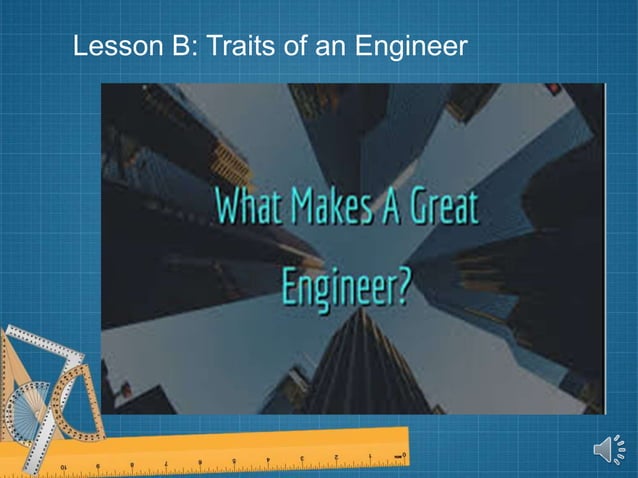 Lesson B: Traits of an Engineer

What Makes A Great Engineer?